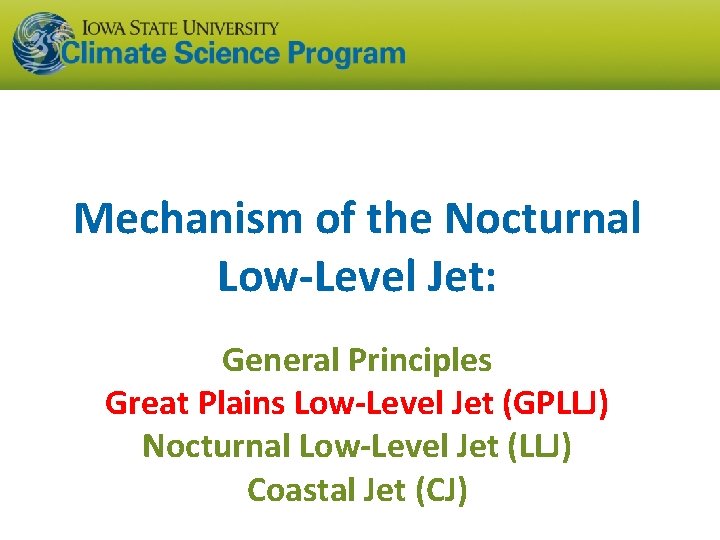 IOWA STATE UNIVERSITY
Climate Science Program

Mechanism of the Nocturnal Low-Level Jet:

General Principles
Great Plains Low-Level Jet (GPLLJ)
Nocturnal Low-Level Jet (LLJ)
Coastal Jet (CJ)